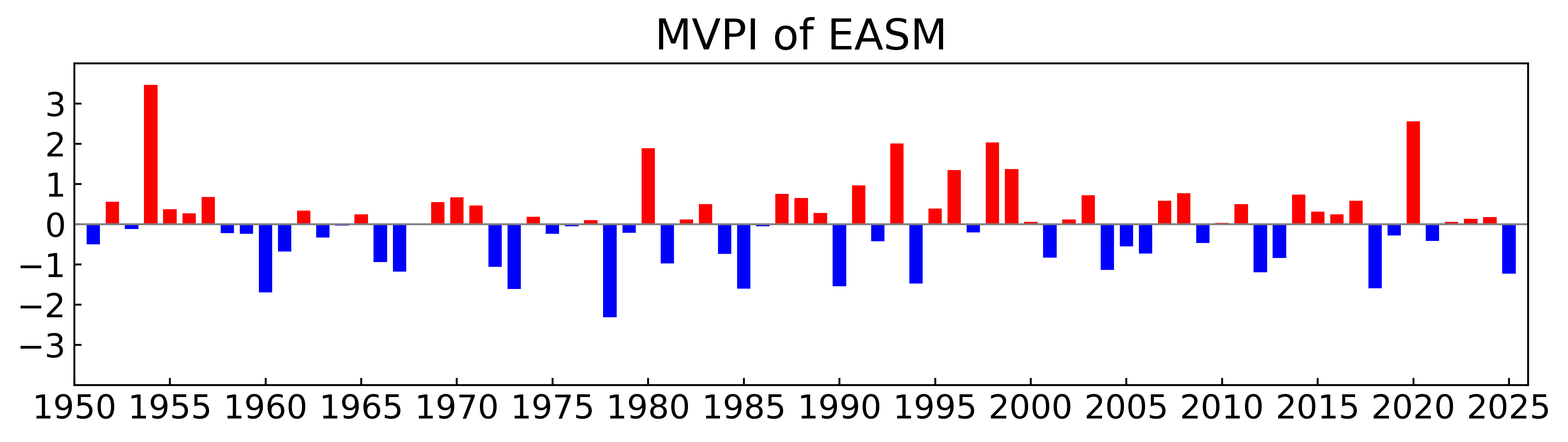 MVPI of EASM

3
2
1
0
−1
−2
−3

1950 1955 1960 1965 1970 1975 1980 1985 1990 1995 2000 2005 2010 2015 2020 2025